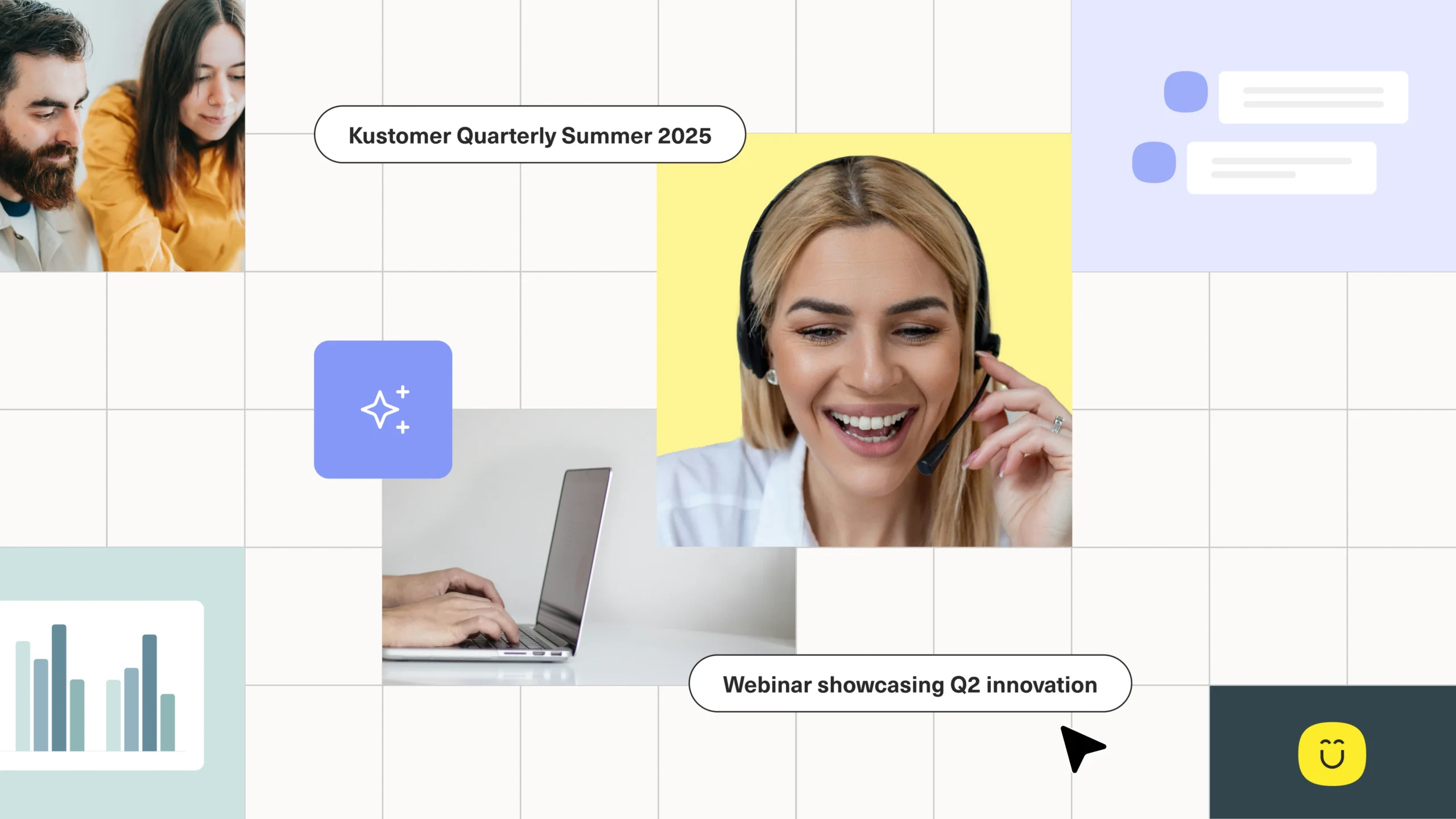 Kustomer Quarterly Summer 2025

Webinar showcasing Q2 innovation